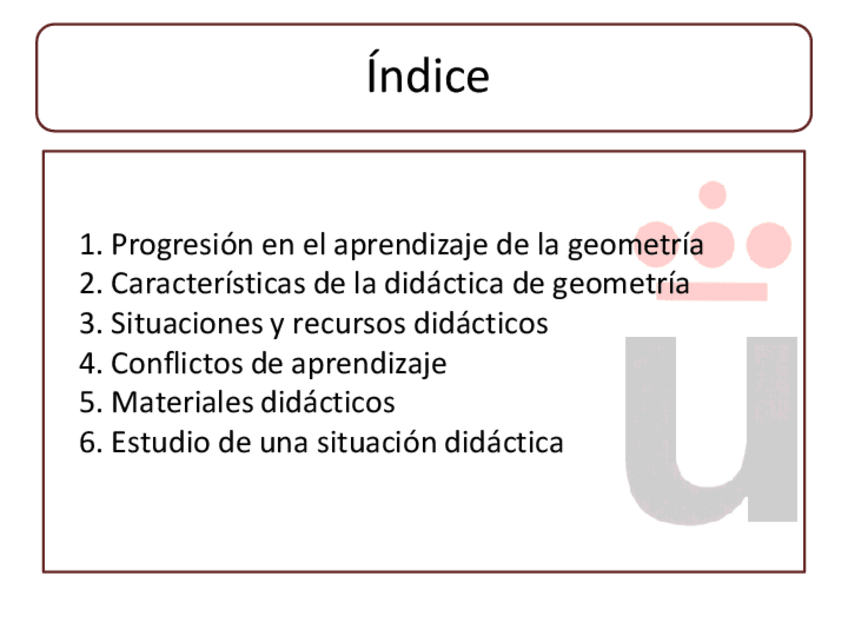 Índice

1. Progresión en el aprendizaje de la geometría
2. Características de la didáctica de geometría
3. Situaciones y recursos didácticos
4. Conflictos de aprendizaje
5. Materiales didácticos
6. Estudio de una situación didáctica